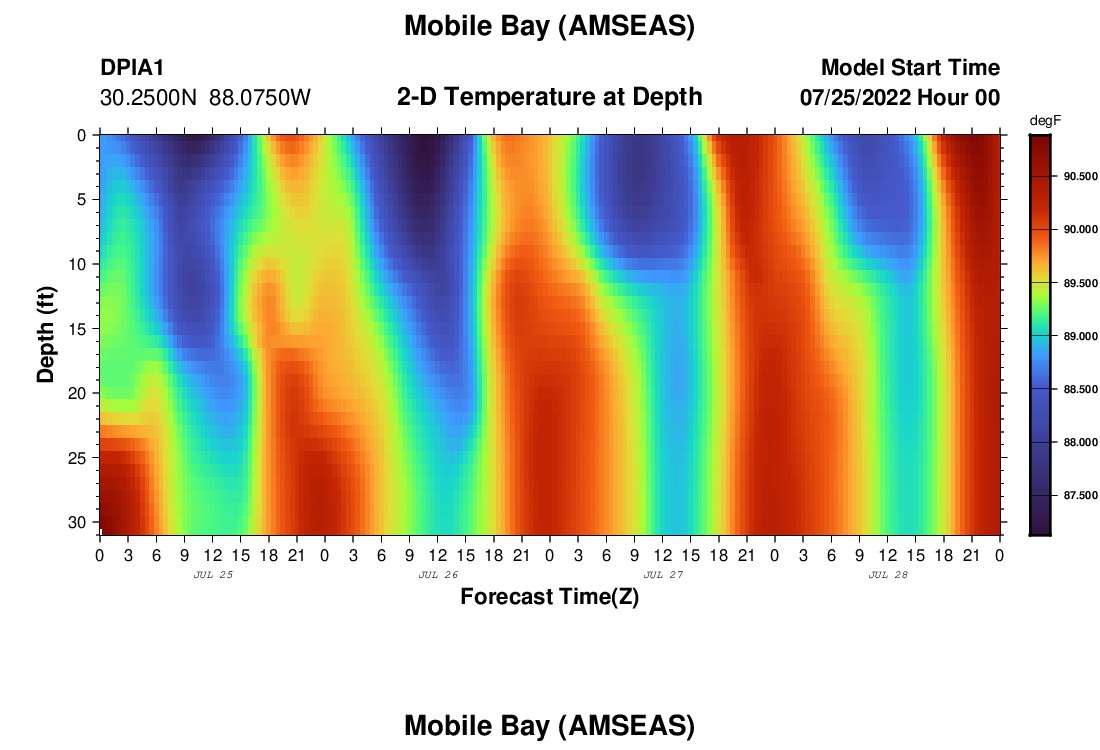 Mobile Bay (AMSEAS)

DPIA1
30.2500N 88.0750W

2-D Temperature at Depth

Model Start Time
07/25/2022 Hour 00

degF
90.500
90.000
89.500
89.000
88.500
88.000
87.500

Depth (ft)
0
5
10
15
20
25
30

0 3 6 9 12 15 18 21 0 3 6 9 12 15 18 21 0 3 6 9 12 15 18 21 0 3 6 9 12 15 18 21 0
JUL 25
JUL 26
JUL 27
JUL 28

Forecast Time(Z)

Mobile Bay (AMSEAS)